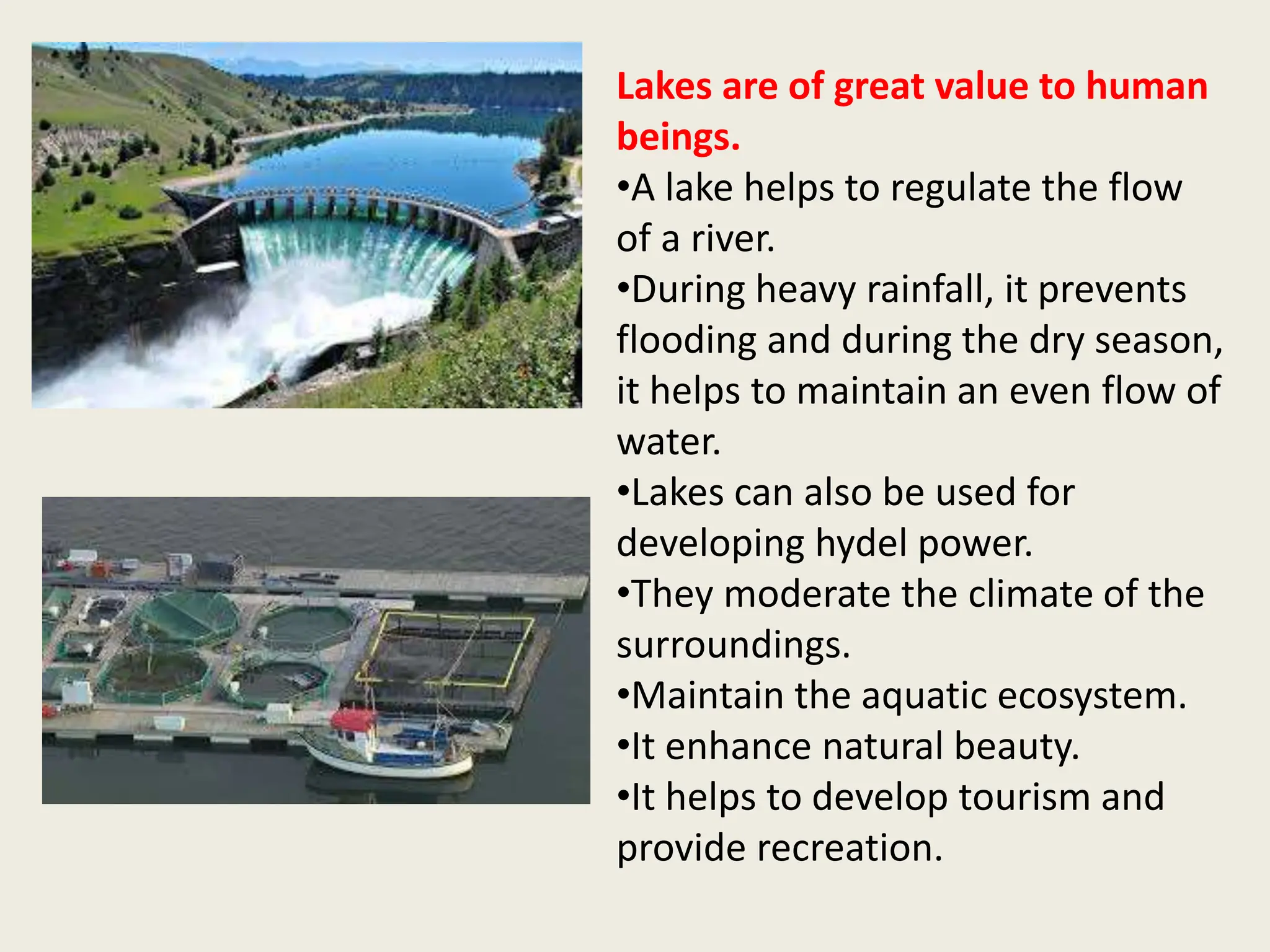 Lakes are of great value to human beings.

•A lake helps to regulate the flow of a river.

•During heavy rainfall, it prevents flooding and during the dry season, it helps to maintain an even flow of water.

•Lakes can also be used for developing hydel power.

•They moderate the climate of the surroundings.

•Maintain the aquatic ecosystem.

•It enhance natural beauty.

•It helps to develop tourism and provide recreation.